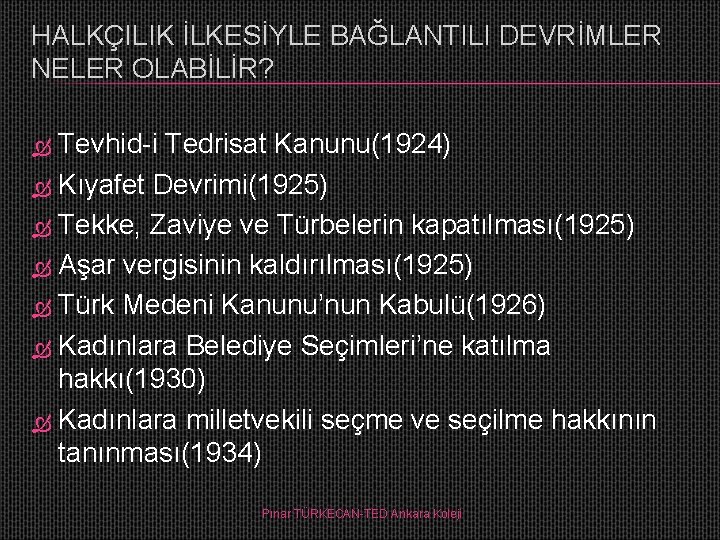 HALKÇILIK İLKESİYLE BAĞLANTILI DEVRİMLER NELER OLABİLİR?

Tevhid-i Tedrisat Kanunu(1924)
Kıyafet Devrimi(1925)
Tekke, Zaviye ve Türbelerin kapatılması(1925)
Aşar vergisinin kaldırılması(1925)
Türk Medeni Kanunu'nun Kabulü(1926)
Kadınlara Belediye Seçimleri'ne katılma hakkı(1930)
Kadınlara milletvekili seçme ve seçilme hakkının tanınması(1934)

Pınar TÜRKECAN-TED Ankara Koleji